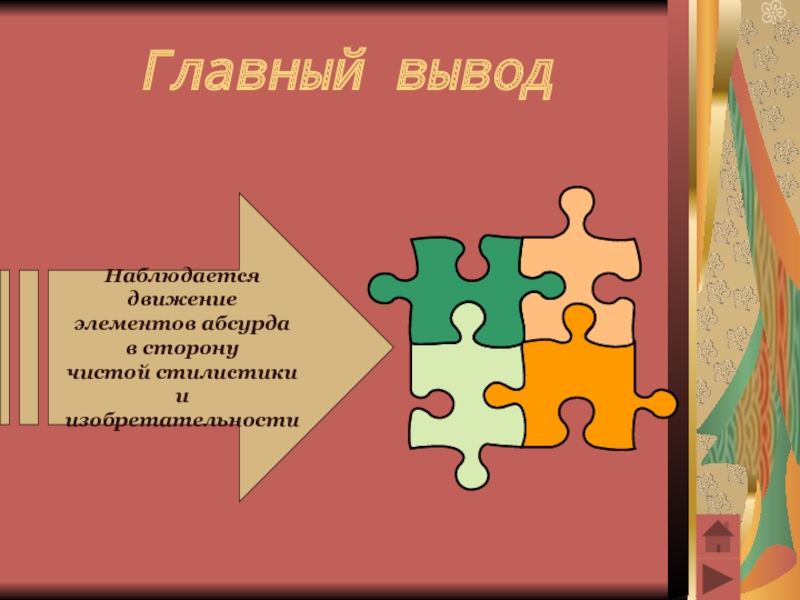 Главный вывод

Наблюдается движение элементов абсурда в сторону чистой стилистики и изобретательности